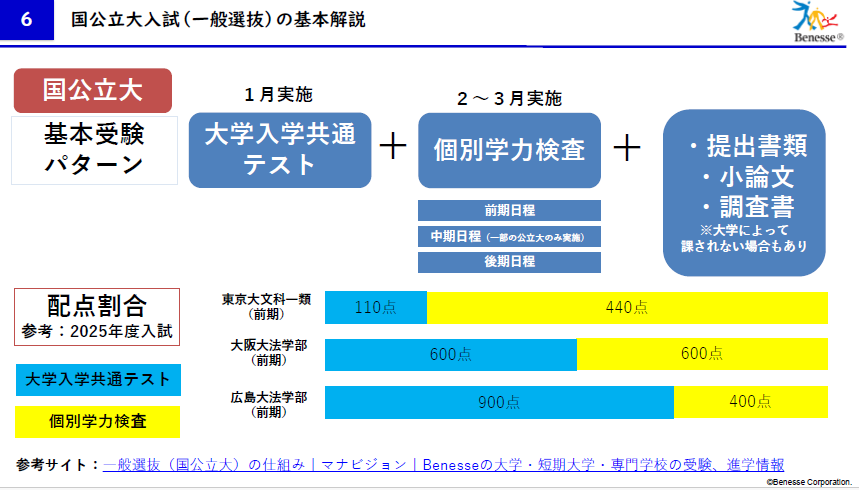 6 国公立大入試（一般選抜）の基本解説

Benesse®

国公立大

基本受験パターン

１月実施

大学入学共通テスト

＋

２～３月実施

個別学力検査

前期日程

中期日程（一部の公立大のみ実施）

後期日程

＋

・提出書類
・小論文
・調査書
※大学によって課されない場合もあり

配点割合
参考：2025年度入試

大学入学共通テスト

個別学力検査

東京大文科一類（前期） 110点 440点

大阪大法学部（前期） 600点 600点

広島大法学部（前期） 900点 400点

参考サイト：一般選抜（国公立大）の仕組み｜マナビジョン｜Benesseの大学・短期大学・専門学校の受験、進学情報

©Benesse Corporation.